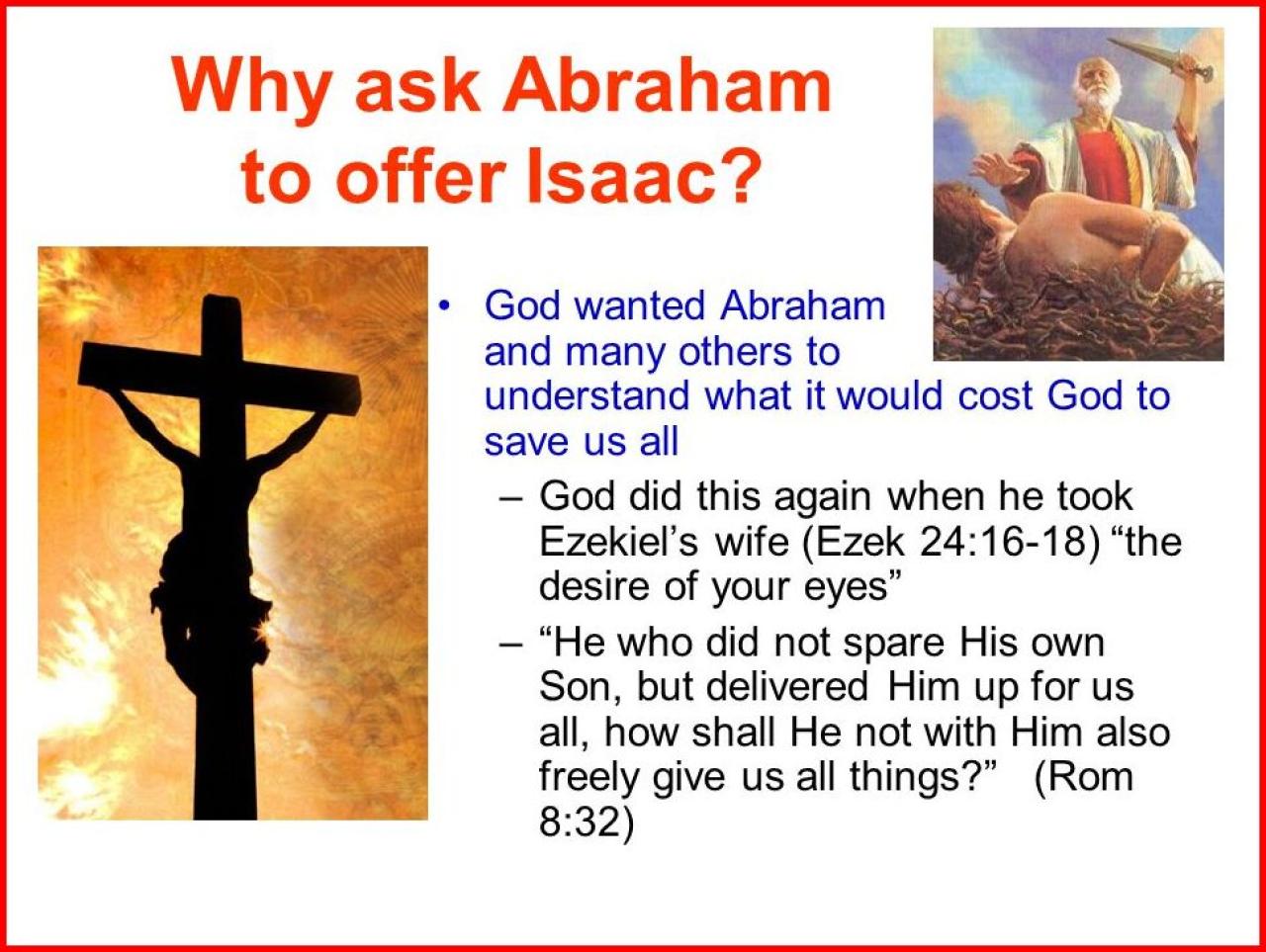 Why ask Abraham to offer Isaac?

• God wanted Abraham and many others to understand what it would cost God to save us all

– God did this again when he took Ezekiel's wife (Ezek 24:16-18) "the desire of your eyes"

– "He who did not spare His own Son, but delivered Him up for us all, how shall He not with Him also freely give us all things?" (Rom 8:32)